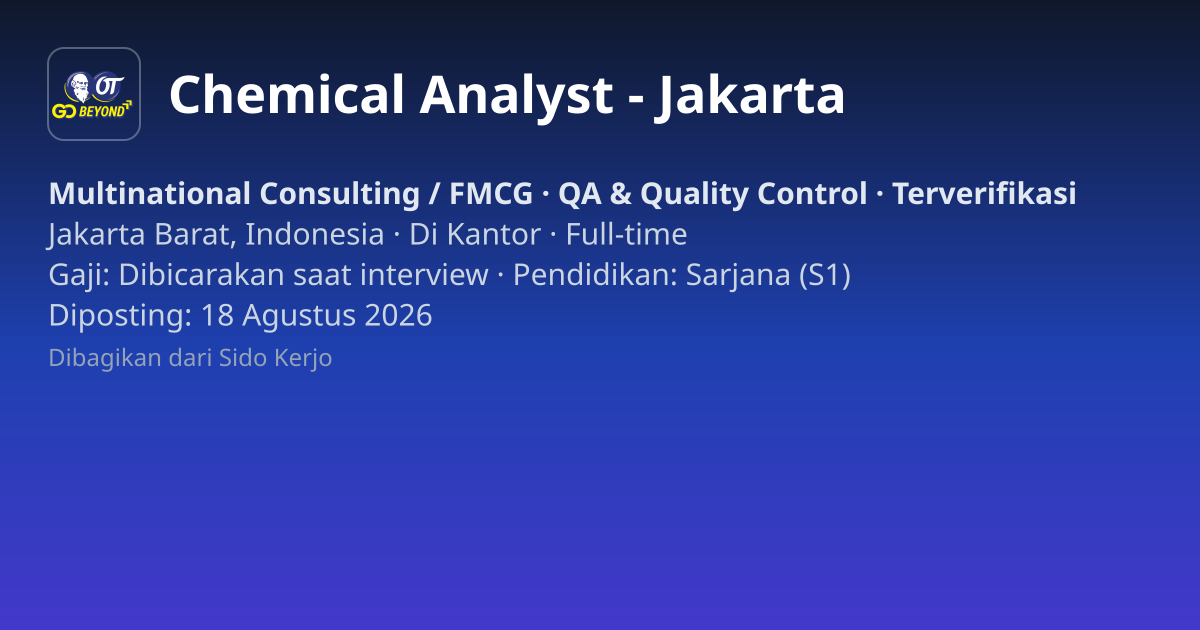 OT
GO BEYOND

Chemical Analyst - Jakarta

Multinational Consulting / FMCG · QA & Quality Control · Terverifikasi
Jakarta Barat, Indonesia · Di Kantor · Full-time
Gaji: Dibicarakan saat interview · Pendidikan: Sarjana (S1)
Diposting: 18 Agustus 2026
Dibagikan dari Sido Kerjo